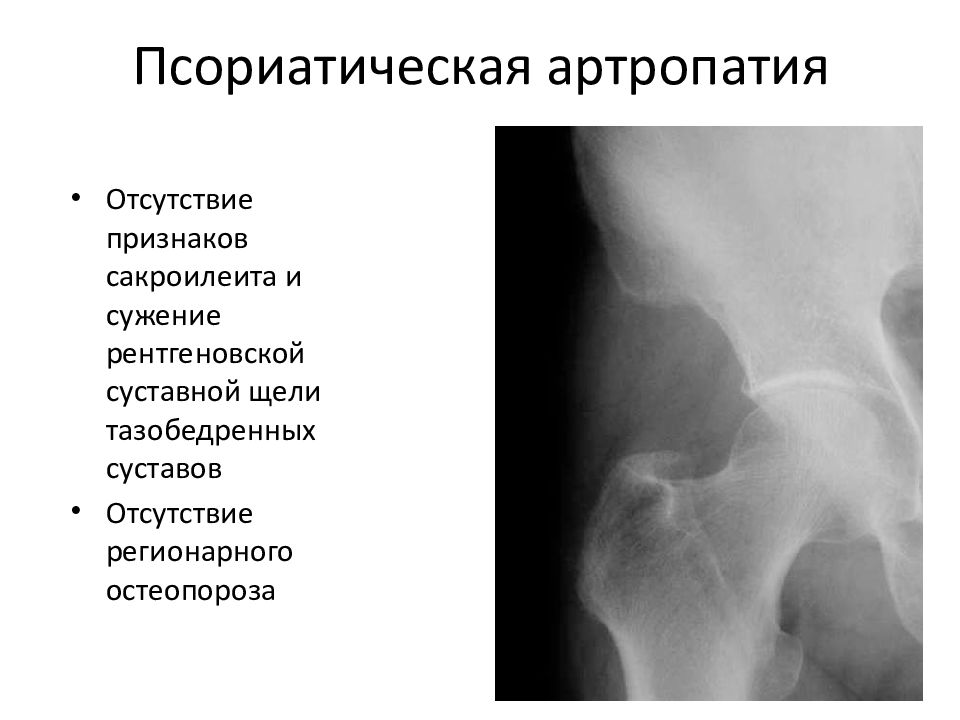 Псориатическая артропатия

• Отсутствие признаков сакроилеита и сужение рентгеновской суставной щели тазобедренных суставов
• Отсутствие регионарного остеопороза